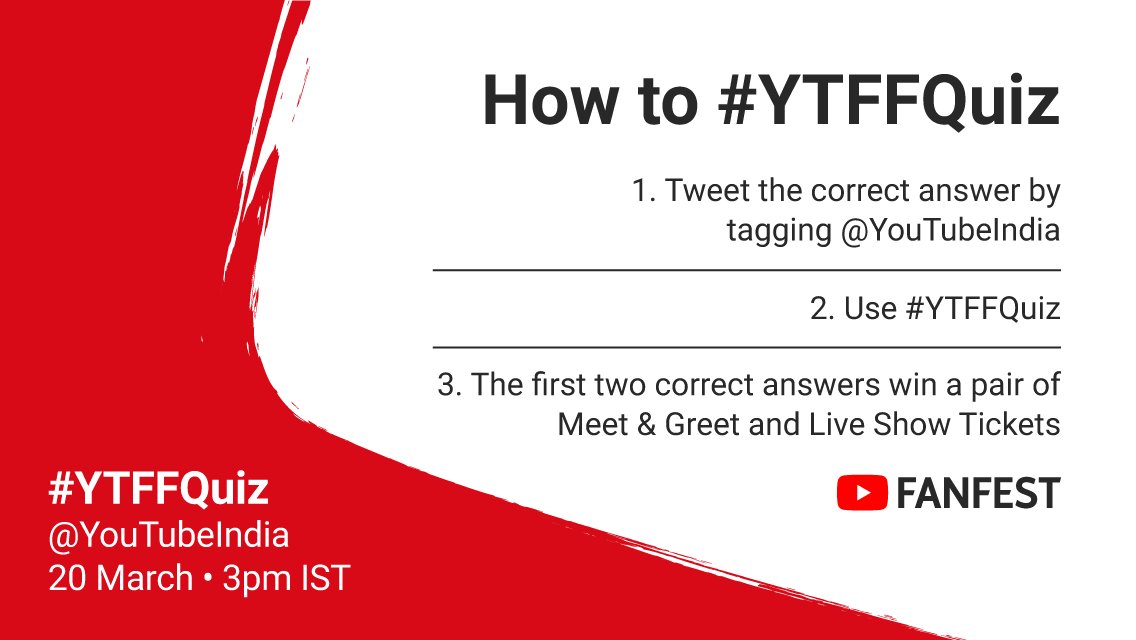 How to #YTFFQuiz

1. Tweet the correct answer by tagging @YouTubeIndia

2. Use #YTFFQuiz

3. The first two correct answers win a pair of Meet & Greet and Live Show Tickets

FANFEST

#YTFFQuiz
@YouTubeIndia
20 March • 3pm IST